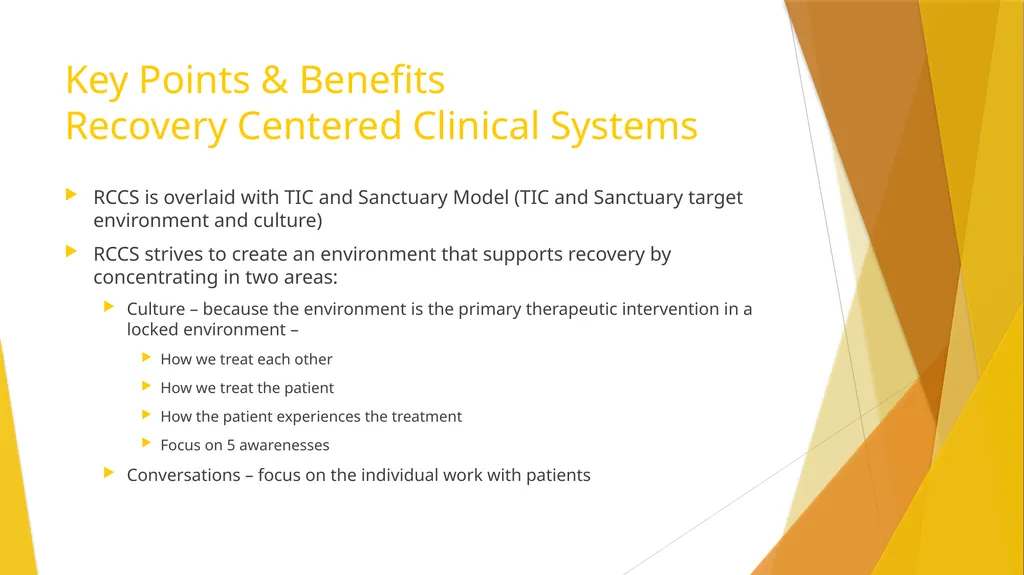 Key Points & Benefits
Recovery Centered Clinical Systems

RCCS is overlaid with TIC and Sanctuary Model (TIC and Sanctuary target environment and culture)

RCCS strives to create an environment that supports recovery by concentrating in two areas:

Culture – because the environment is the primary therapeutic intervention in a locked environment –

How we treat each other

How we treat the patient

How the patient experiences the treatment

Focus on 5 awarenesses

Conversations – focus on the individual work with patients